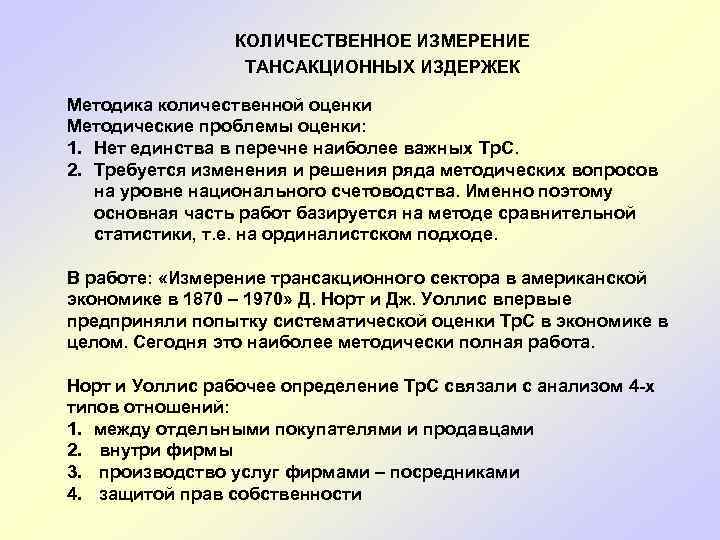 КОЛИЧЕСТВЕННОЕ ИЗМЕРЕНИЕ
ТАНСАКЦИОННЫХ ИЗДЕРЖЕК

Методика количественной оценки
Методические проблемы оценки:
1. Нет единства в перечне наиболее важных ТрС.
2. Требуется изменения и решения ряда методических вопросов на уровне национального счетоводства. Именно поэтому основная часть работ базируется на методе сравнительной статистики, т.е. на ординалистском подходе.

В работе: «Измерение трансакционного сектора в американской экономике в 1870 – 1970» Д. Норт и Дж. Уоллис впервые предприняли попытку систематической оценки ТрС в экономике в целом. Сегодня это наиболее методически полная работа.

Норт и Уоллис рабочее определение ТрС связали с анализом 4-х типов отношений:
1. между отдельными покупателями и продавцами
2. внутри фирмы
3. производство услуг фирмами – посредниками
4. защитой прав собственности